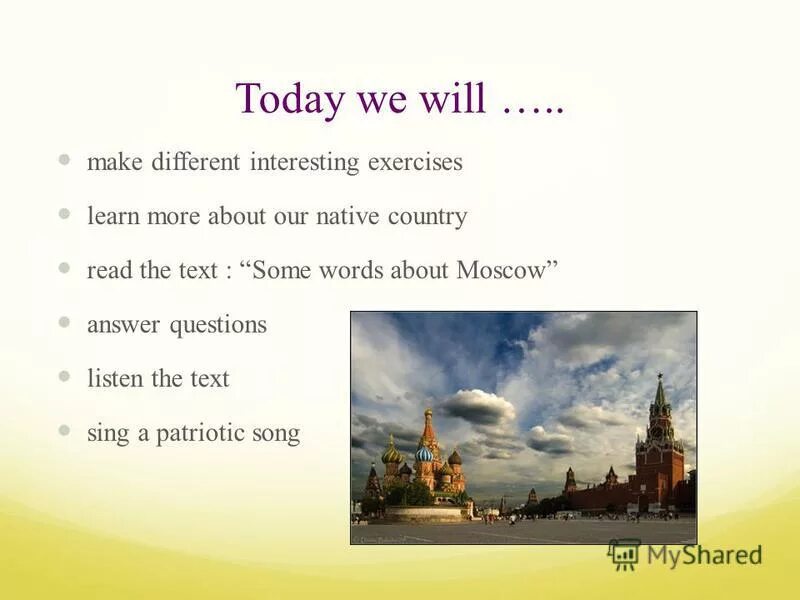 Today we will …..

- make different interesting exercises
- learn more about our native country
- read the text : “Some words about Moscow”
- answer questions
- listen the text
- sing a patriotic song

MyShared